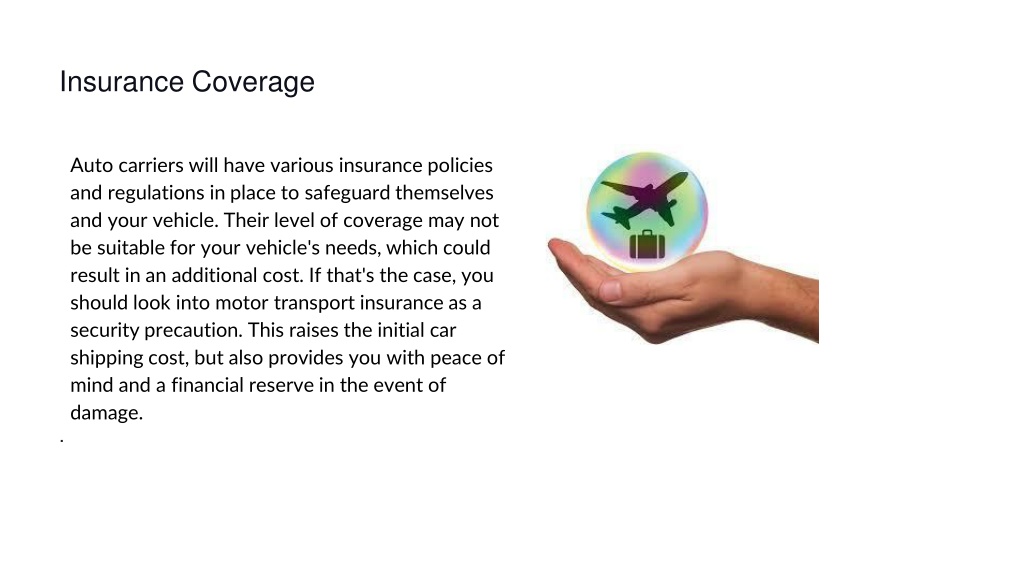 Insurance Coverage

Auto carriers will have various insurance policies and regulations in place to safeguard themselves and your vehicle. Their level of coverage may not be suitable for your vehicle's needs, which could result in an additional cost. If that's the case, you should look into motor transport insurance as a security precaution. This raises the initial car shipping cost, but also provides you with peace of mind and a financial reserve in the event of damage.

.